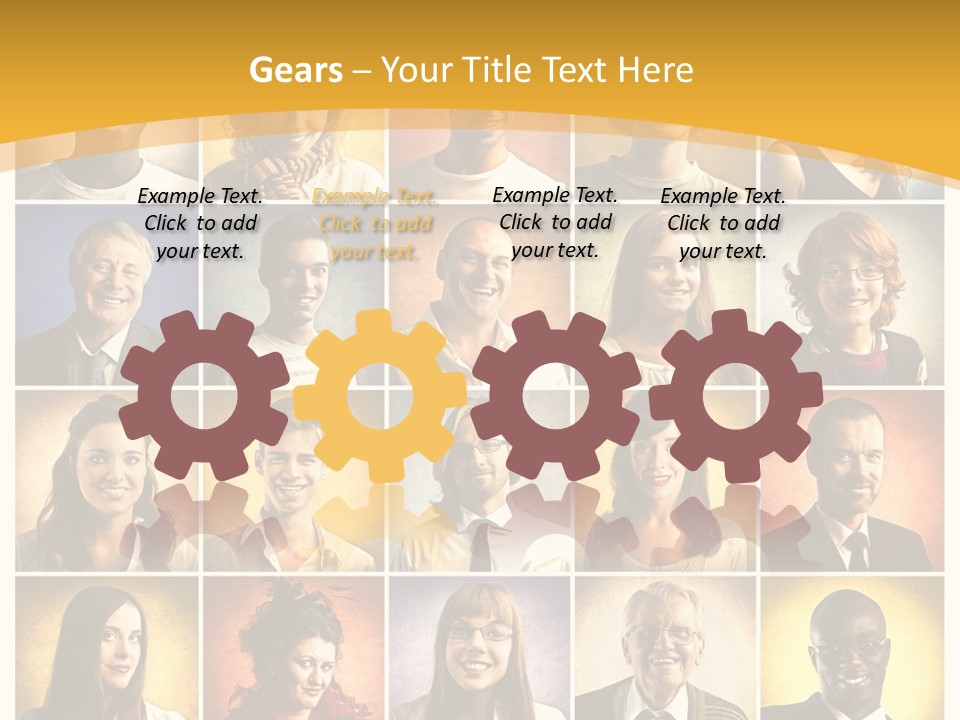 Gears – Your Title Text Here

Example Text. Click to add your text.

Example Text. Click to add your text.

Example Text. Click to add your text.

Example Text. Click to add your text.